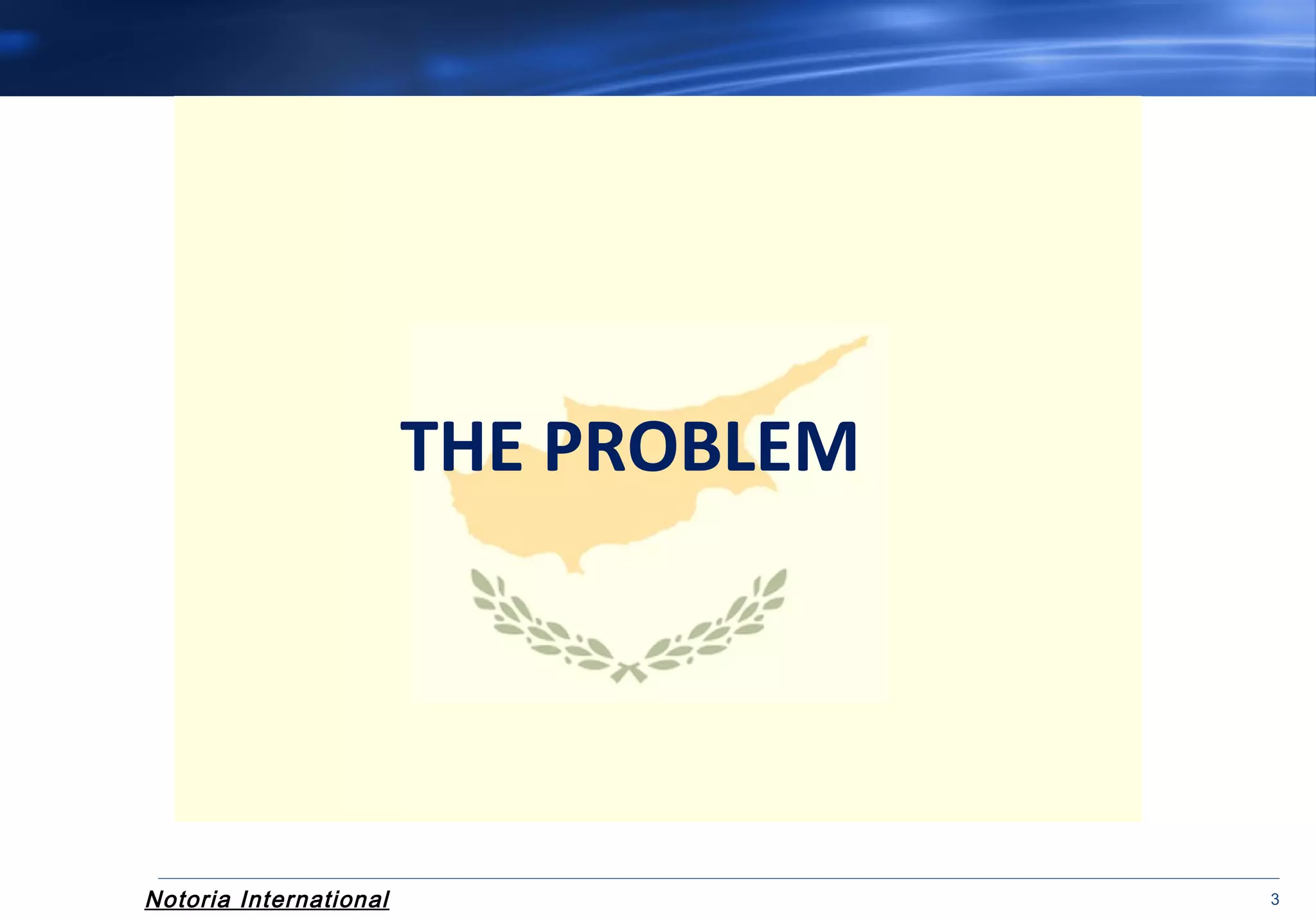 THE PROBLEM

Notoria International

3